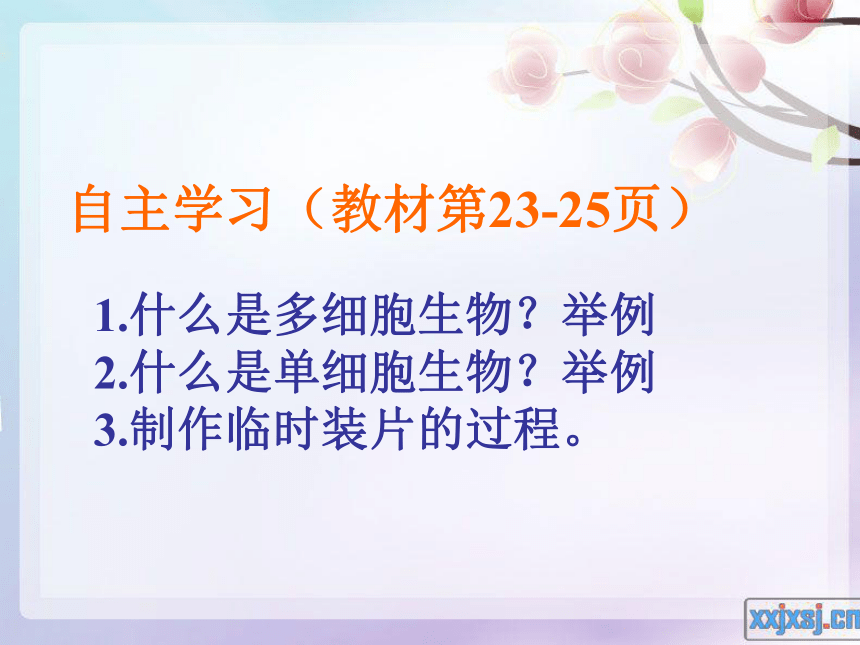 自主学习（教材第23-25页）

1.什么是多细胞生物？举例
2.什么是单细胞生物？举例
3.制作临时装片的过程。

xxjxsj.cn